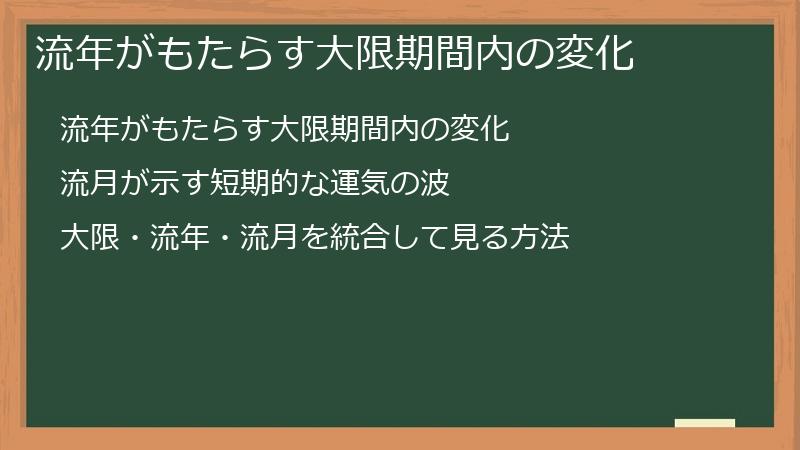 流年がもたらす大限期間内の変化

流年がもたらす大限期間内の変化

流月が示す短期的な運気の波

大限・流年・流月を統合して見る方法